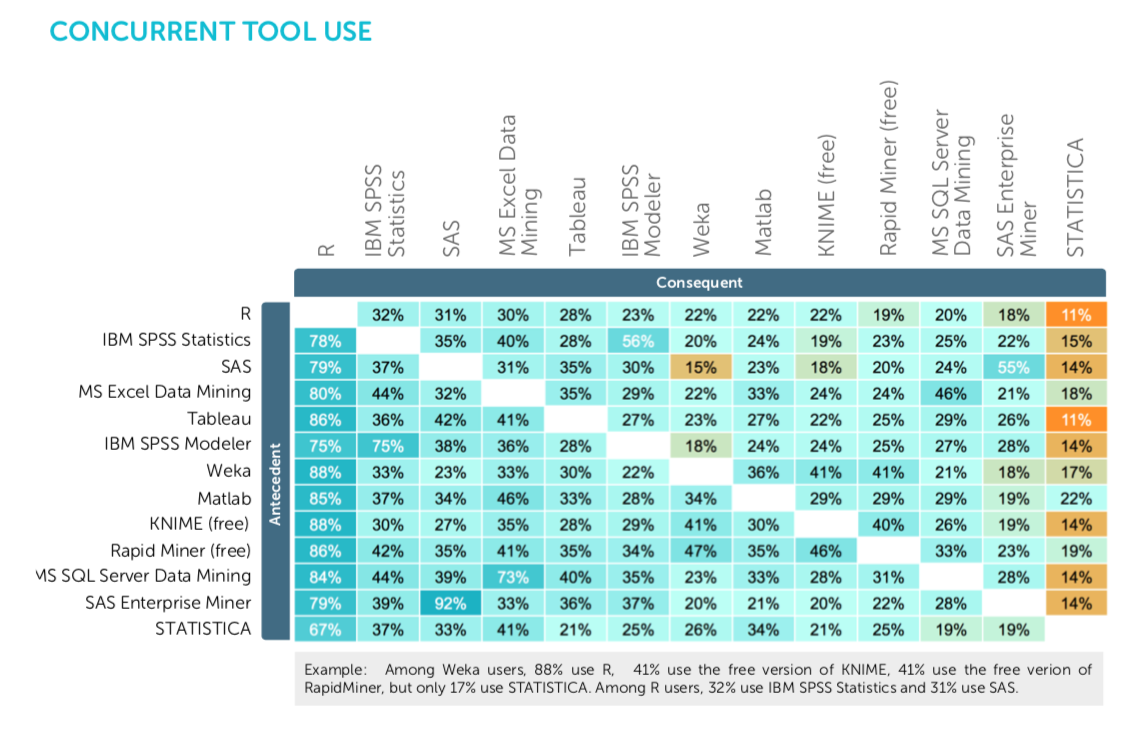 CONCURRENT TOOL USE

Consequent

Antecedent

| | R | IBM SPSS Statistics | SAS | MS Excel Data Mining | Tableau | IBM SPSS Modeler | Weka | Matlab | KNIME (free) | Rapid Miner (free) | MS SQL Server Data Mining | SAS Enterprise Miner | STATISTICA |
|---|---|---|---|---|---|---|---|---|---|---|---|---|---|
| R | | 32% | 31% | 30% | 28% | 23% | 22% | 22% | 22% | 19% | 20% | 18% | 11% |
| IBM SPSS Statistics | 78% | | 35% | 40% | 28% | 56% | 20% | 24% | 19% | 23% | 25% | 22% | 15% |
| SAS | 79% | 37% | | 31% | 35% | 30% | 15% | 23% | 18% | 20% | 24% | 55% | 14% |
| MS Excel Data Mining | 80% | 44% | 32% | | 35% | 29% | 22% | 33% | 24% | 24% | 46% | 21% | 18% |
| Tableau | 86% | 36% | 42% | 41% | | 27% | 23% | 27% | 22% | 25% | 29% | 26% | 11% |
| IBM SPSS Modeler | 75% | 75% | 38% | 36% | 28% | | 18% | 24% | 24% | 25% | 27% | 28% | 14% |
| Weka | 88% | 33% | 23% | 33% | 30% | 22% | | 36% | 41% | 41% | 21% | 18% | 17% |
| Matlab | 85% | 37% | 34% | 46% | 33% | 28% | 34% | | 29% | 29% | 29% | 19% | 22% |
| KNIME (free) | 88% | 30% | 27% | 35% | 28% | 29% | 41% | 30% | | 40% | 26% | 19% | 14% |
| Rapid Miner (free) | 86% | 42% | 35% | 41% | 35% | 34% | 47% | 35% | 46% | | 33% | 23% | 19% |
| MS SQL Server Data Mining | 84% | 44% | 39% | 73% | 40% | 35% | 23% | 33% | 28% | 31% | | 28% | 14% |
| SAS Enterprise Miner | 79% | 39% | 92% | 33% | 36% | 37% | 20% | 21% | 20% | 22% | 28% | | 14% |
| STATISTICA | 67% | 37% | 33% | 41% | 21% | 25% | 26% | 34% | 21% | 25% | 19% | 19% | |

Example: Among Weka users, 88% use R, 41% use the free version of KNIME, 41% use the free verion of RapidMiner, but only 17% use STATISTICA. Among R users, 32% use IBM SPSS Statistics and 31% use SAS.